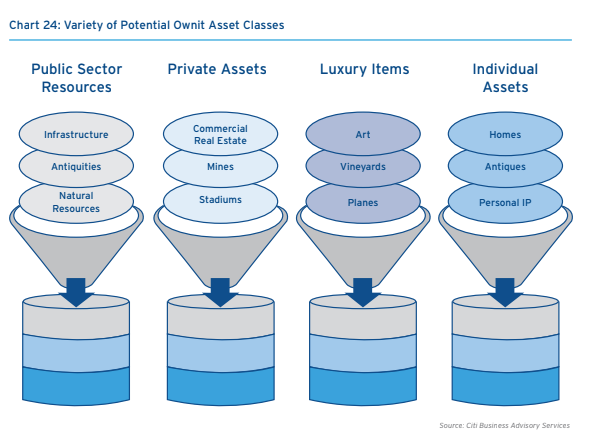 Chart 24: Variety of Potential Ownit Asset Classes

Public Sector Resources

Infrastructure

Antiquities

Natural Resources

Private Assets

Commercial Real Estate

Mines

Stadiums

Luxury Items

Art

Vineyards

Planes

Individual Assets

Homes

Antiques

Personal IP

Source: Citi Business Advisory Services